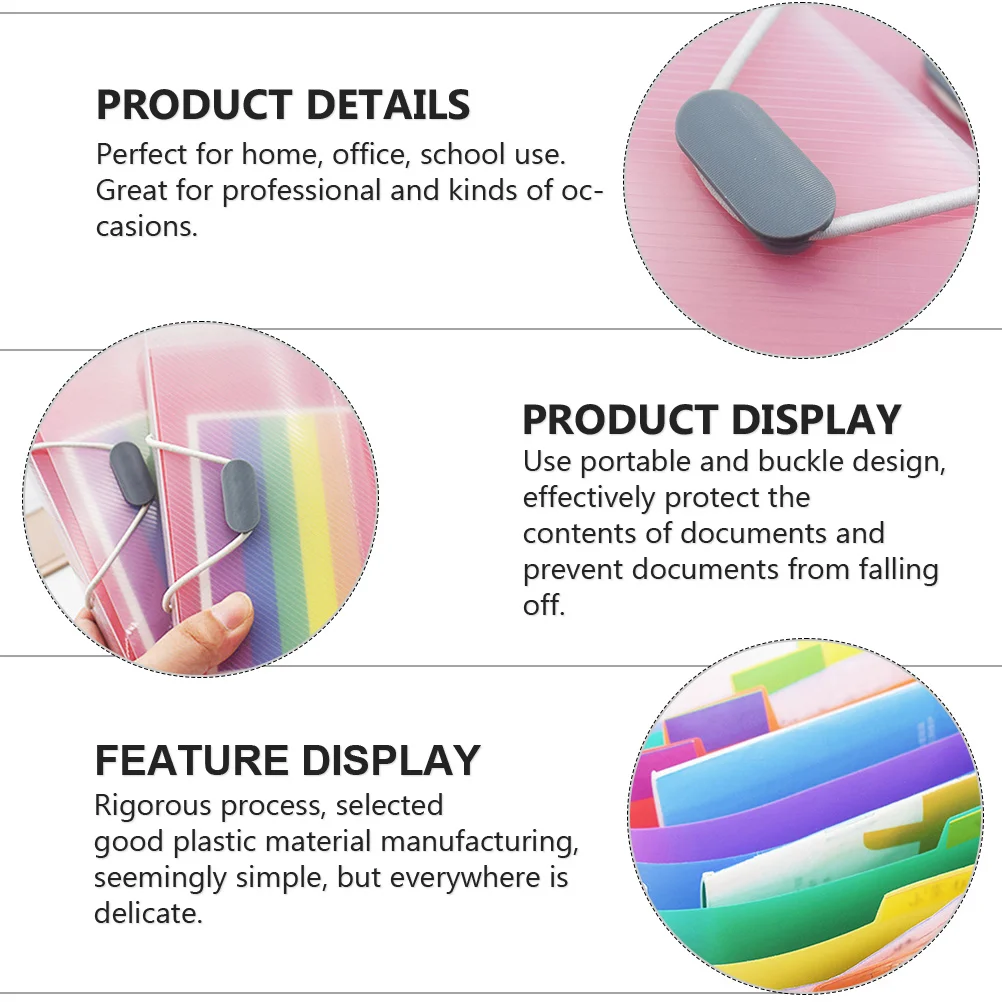 PRODUCT DETAILS
Perfect for home, office, school use. Great for professional and kinds of occasions.

PRODUCT DISPLAY
Use portable and buckle design, effectively protect the contents of documents and prevent documents from falling off.

FEATURE DISPLAY
Rigorous process, selected good plastic material manufacturing, seemingly simple, but everywhere is delicate.